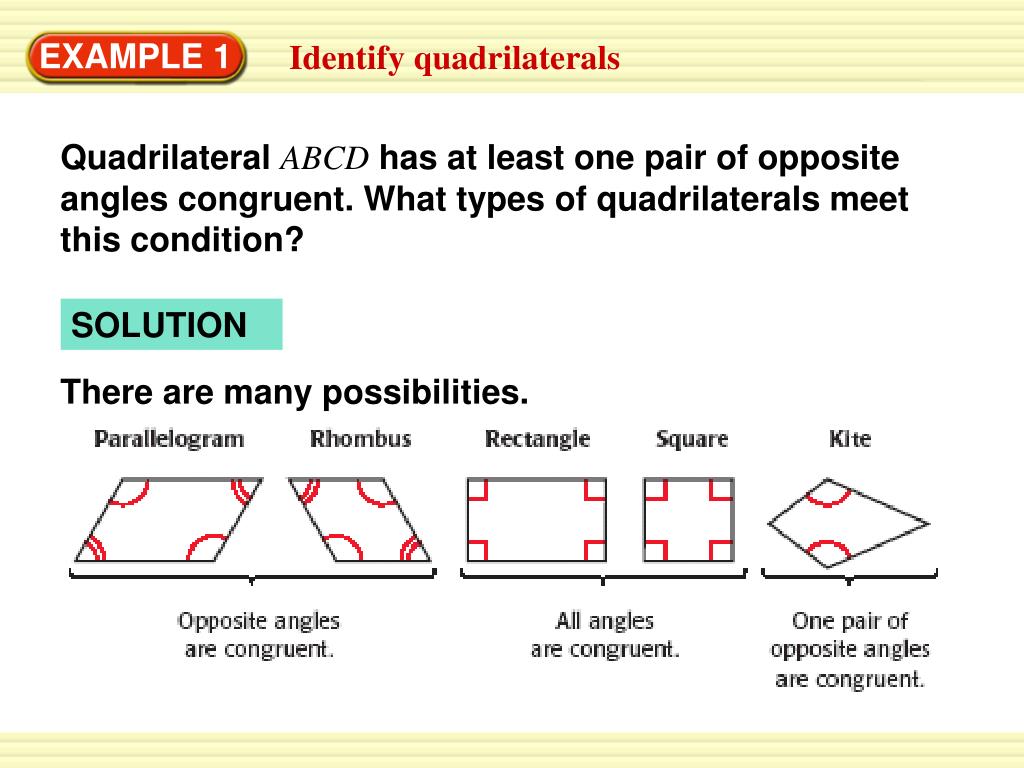 EXAMPLE 1 Identify quadrilaterals

Quadrilateral $ABCD$ has at least one pair of opposite angles congruent. What types of quadrilaterals meet this condition?

SOLUTION

There are many possibilities.

Parallelogram Rhombus Rectangle Square Kite

Opposite angles are congruent.

All angles are congruent.

One pair of opposite angles are congruent.